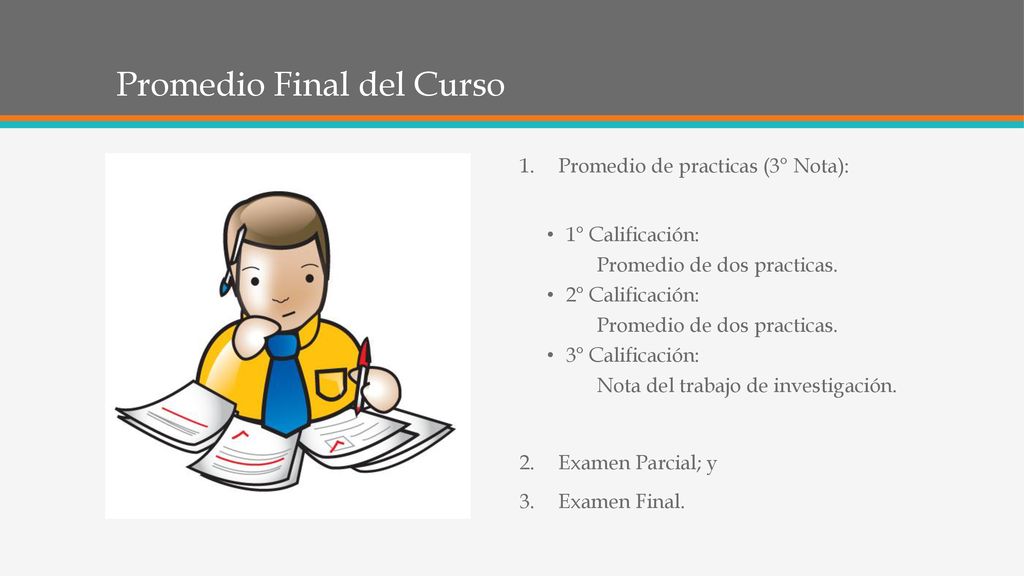 Promedio Final del Curso

1. Promedio de practicas (3° Nota):

• 1° Calificación:
Promedio de dos practicas.
• 2° Calificación:
Promedio de dos practicas.
• 3° Calificación:
Nota del trabajo de investigación.

2. Examen Parcial; y
3. Examen Final.